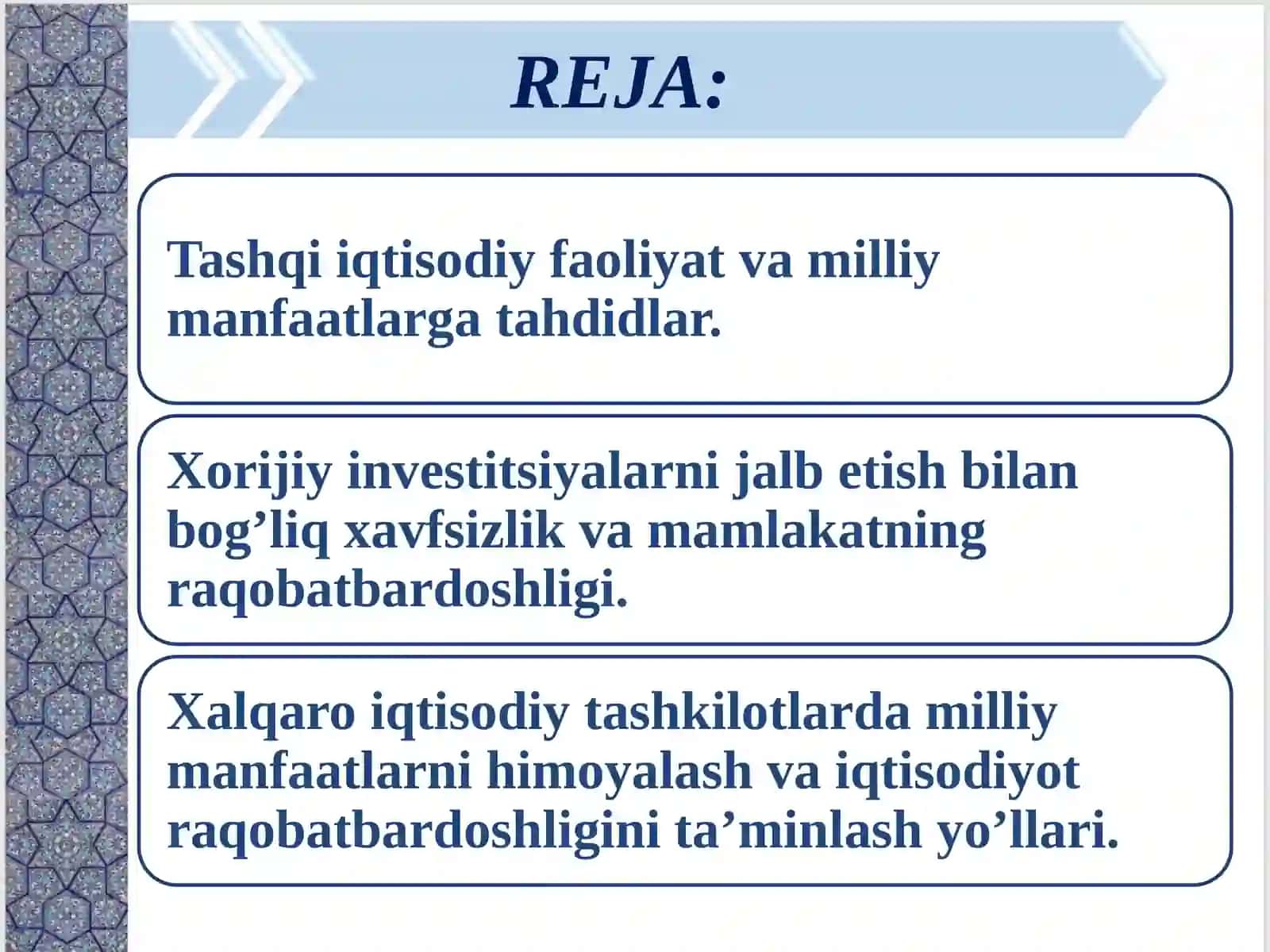 REJA:

Tashqi iqtisodiy faoliyat va milliy manfaatlarga tahdidlar.

Xorijiy investitsiyalarni jalb etish bilan bog’liq xavfsizlik va mamlakatning raqobatbardoshligi.

Xalqaro iqtisodiy tashkilotlarda milliy manfaatlarni himoyalash va iqtisodiyot raqobatbardoshligini ta’minlash yo’llari.